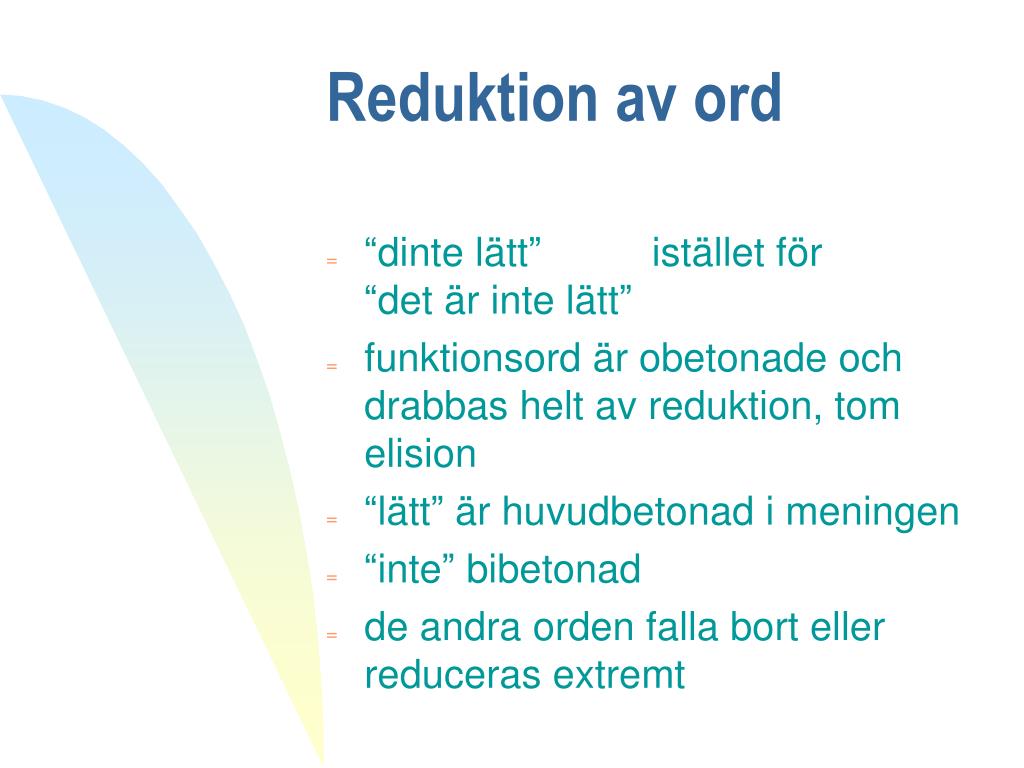 Reduktion av ord

“dinte lätt” istället för “det är inte lätt”

funktionsord är obetonade och drabbas helt av reduktion, tom elision

“lätt” är huvudbetonad i meningen

“inte” bibetonad

de andra orden falla bort eller reduceras extremt